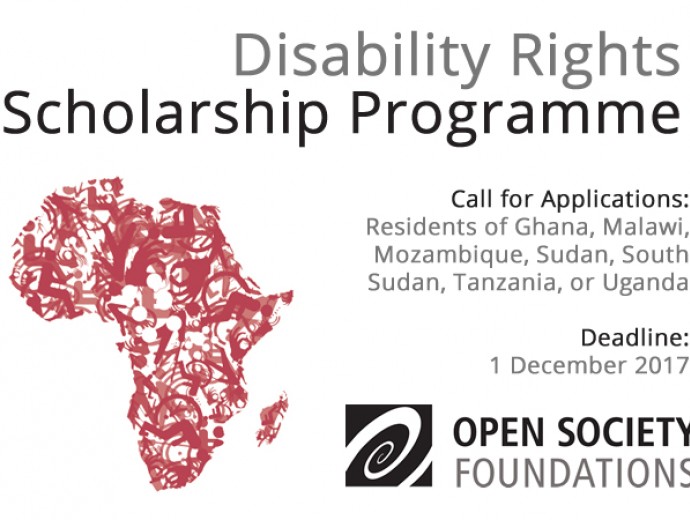 Disability Rights
Scholarship Programme

Call for Applications:
Residents of Ghana, Malawi, Mozambique, Sudan, South Sudan, Tanzania, or Uganda

Deadline:
1 December 2017

OPEN SOCIETY
FOUNDATIONS